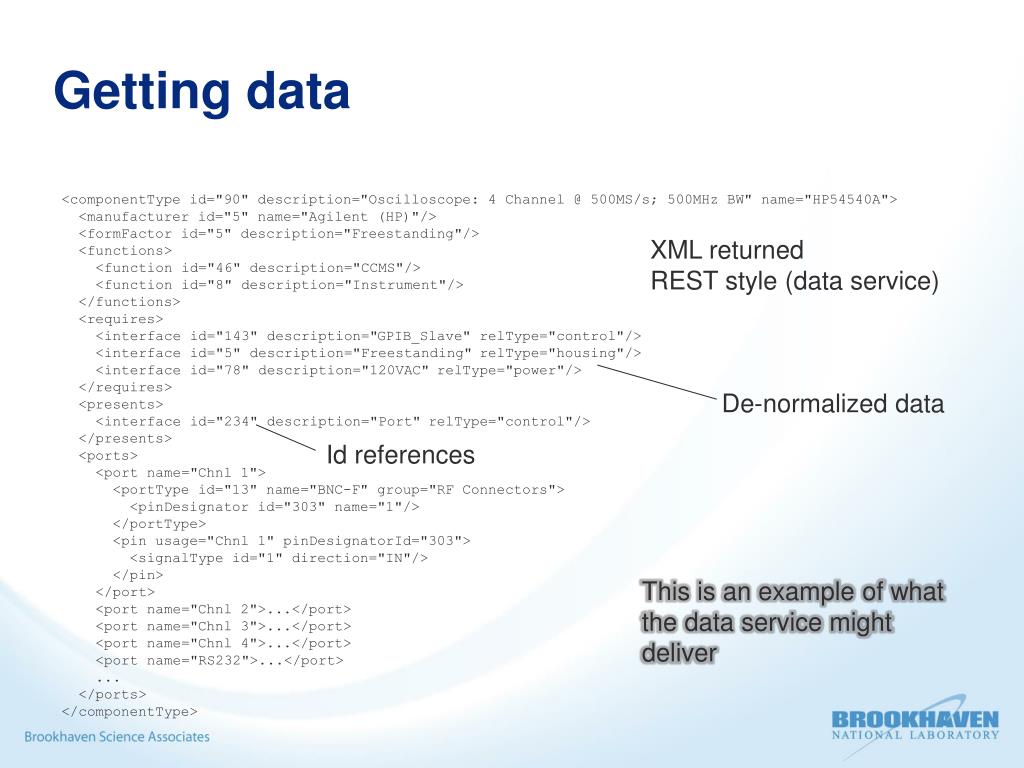 Getting data

<componentType id="90" description="Oscilloscope: 4 Channel @ 500MS/s; 500MHz BW" name="HP54540A">
<manufacturer id="5" name="Agilent (HP)"/>
<formFactor id="5" description="Freestanding"/>
<functions>
<function id="46" description="CCMS"/>
<function id="8" description="Instrument"/>
</functions>
<requires>
<interface id="143" description="GPIB_Slave" relType="control"/>
<interface id="5" description="Freestanding" relType="housing"/>
<interface id="78" description="120VAC" relType="power"/>
</requires>
<presents>
<interface id="234" description="Port" relType="control"/>
</presents>
<ports>
<port name="Chnl 1">
<portType id="13" name="BNC-F" group="RF Connectors">
<pinDesignator id="303" name="1"/>
</portType>
<pin usage="Chnl 1" pinDesignatorId="303">
<signalType id="1" direction="IN"/>
</pin>
</port>
<port name="Chnl 2">...</port>
<port name="Chnl 3">...</port>
<port name="Chnl 4">...</port>
<port name="RS232">...</port>
...
</ports>
</componentType>

XML returned
REST style (data service)

De-normalized data

Id references

This is an example of what the data service might deliver

Brookhaven Science Associates

BROOKHAVEN
NATIONAL LABORATORY